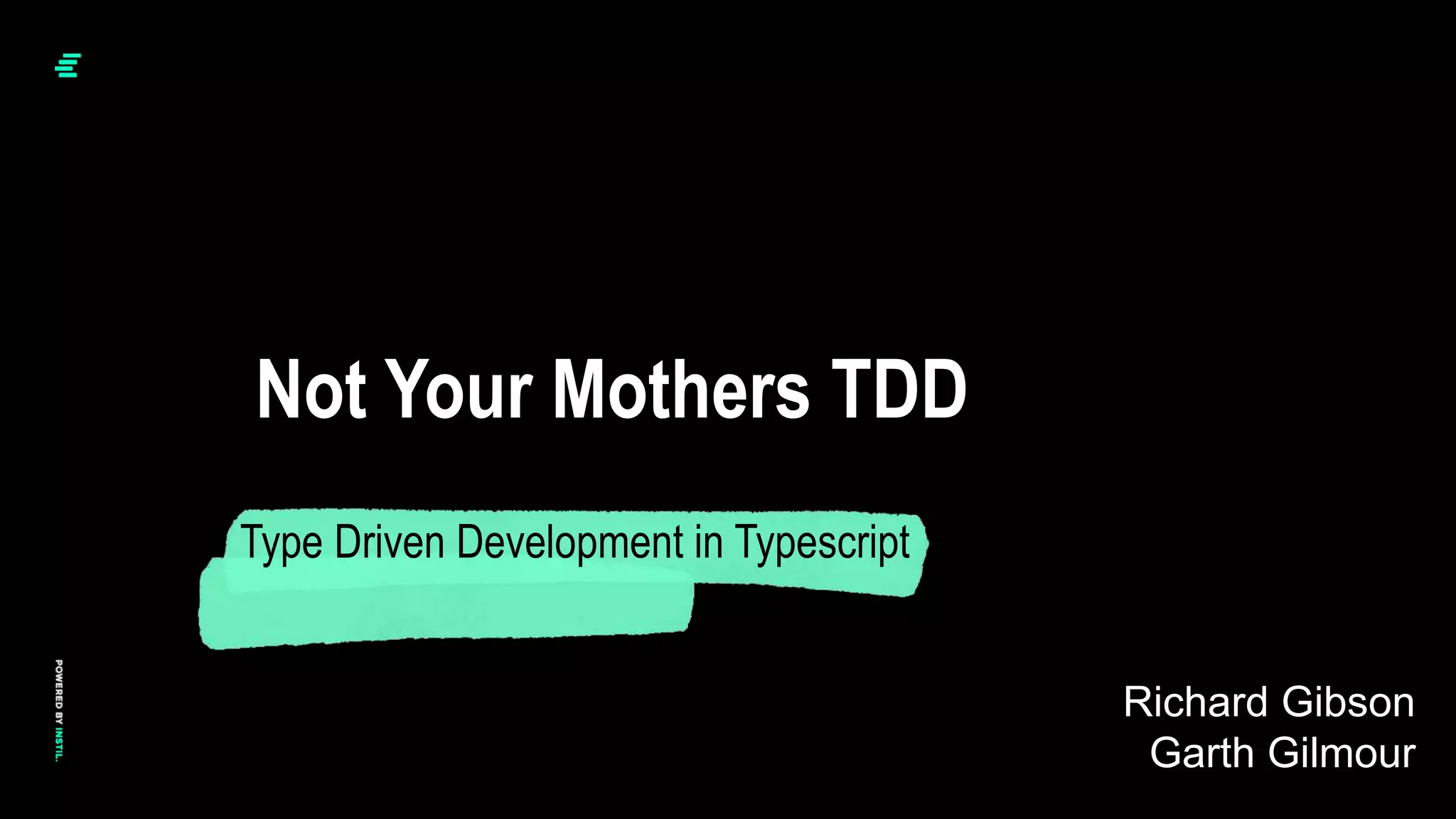 Not Your Mothers TDD

Type Driven Development in Typescript

POWERED BY INSTIL.

Richard Gibson
Garth Gilmour